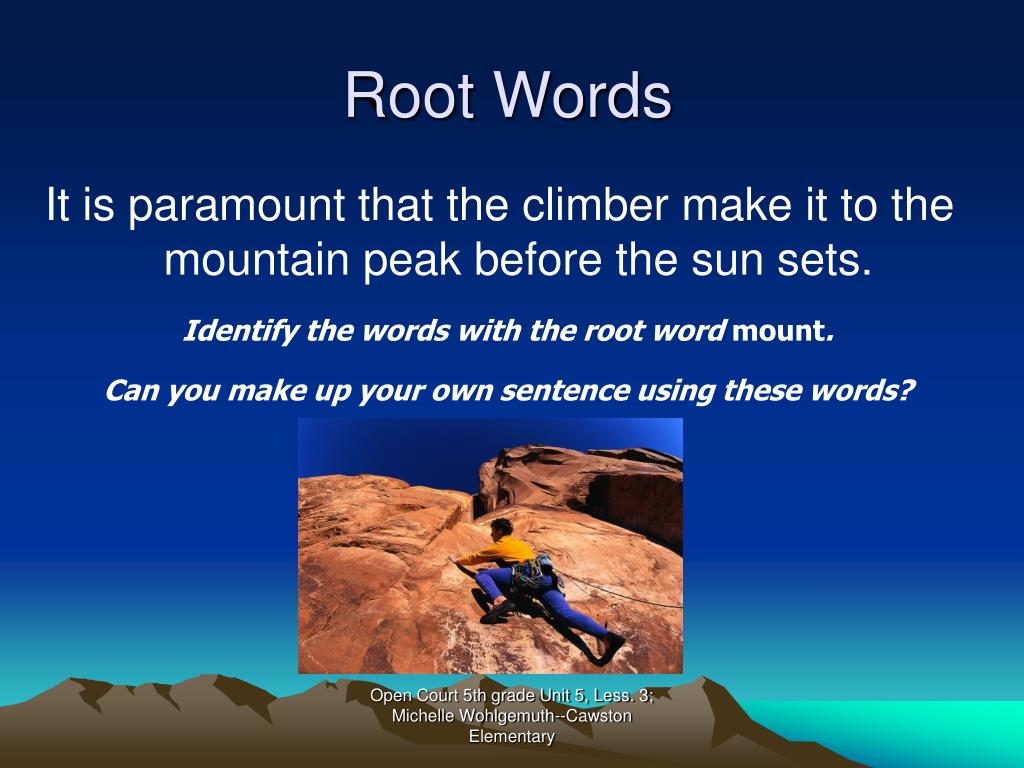 Root Words

It is paramount that the climber make it to the mountain peak before the sun sets.

Identify the words with the root word mount.

Can you make up your own sentence using these words?

Open Court 5th grade Unit 5, Less. 3; Michelle Wohlgemuth--Cawston Elementary